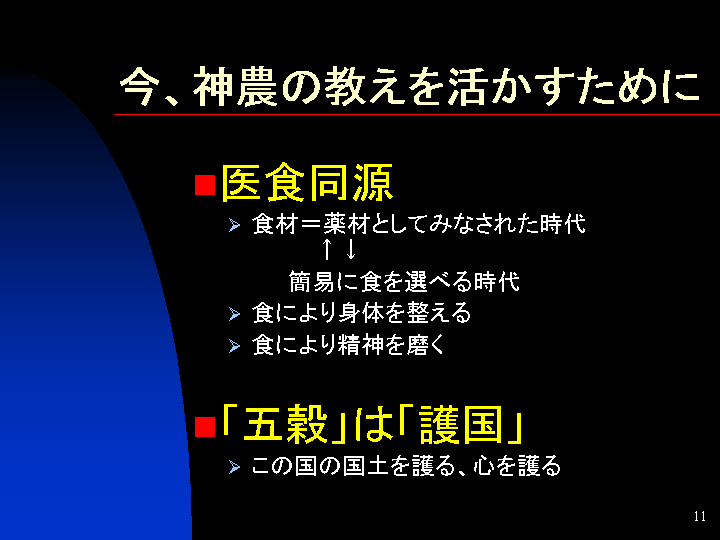 今、神農の教えを活かすために

■医食同源

➢ 食材＝薬材としてみなされた時代

↑↓

簡易に食を選べる時代

➢ 食により身体を整える

➢ 食により精神を磨く

■「五穀」は「護国」

➢ この国の国土を護る、心を護る

11